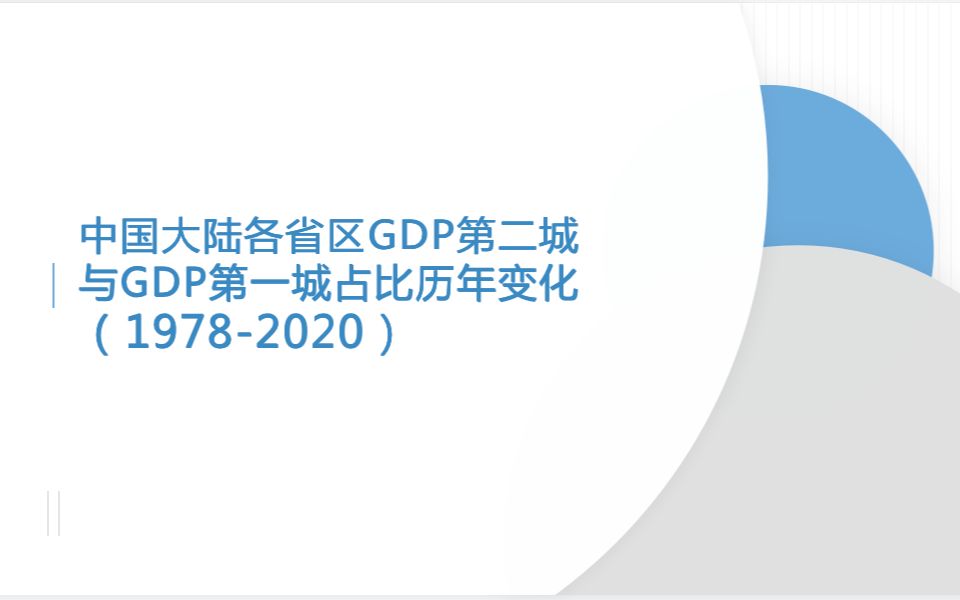 中国大陆各省区GDP第二城与GDP第一城占比历年变化（1978-2020）